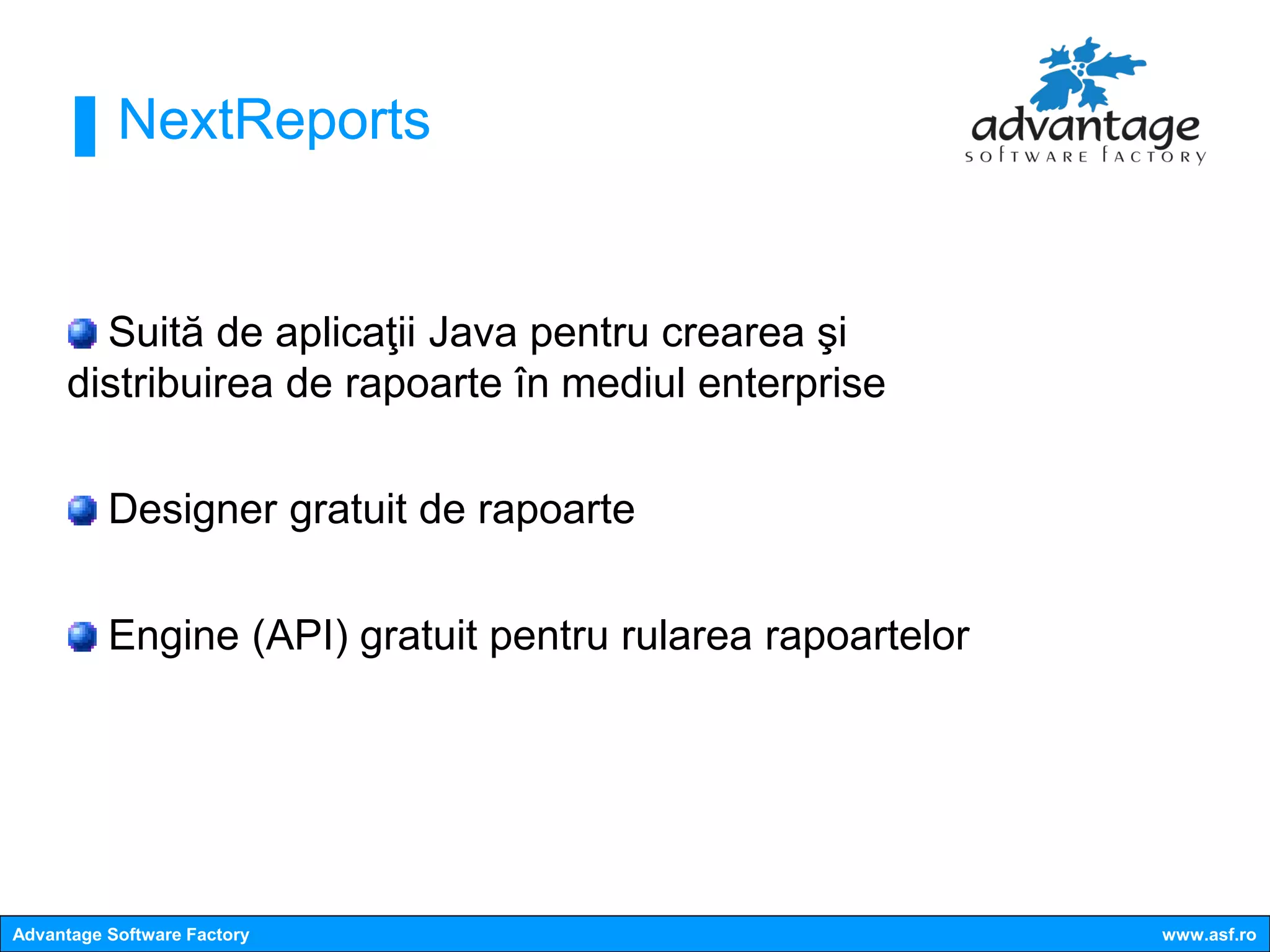 NextReports

advantage
SOFTWARE FACTORY

Suită de aplicaţii Java pentru crearea şi distribuirea de rapoarte în mediul enterprise

Designer gratuit de rapoarte

Engine (API) gratuit pentru rularea rapoartelor

Advantage Software Factory

www.asf.ro